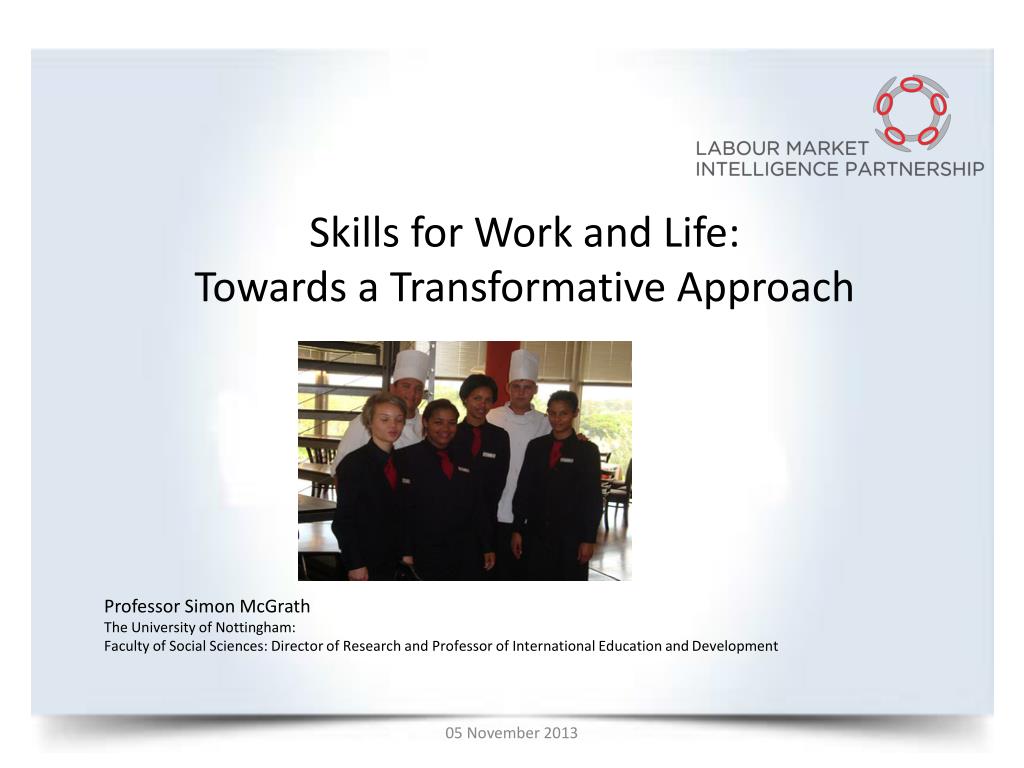 LABOUR MARKET
INTELLIGENCE PARTNERSHIP

Skills for Work and Life:
Towards a Transformative Approach

Professor Simon McGrath
The University of Nottingham:
Faculty of Social Sciences: Director of Research and Professor of International Education and Development

05 November 2013